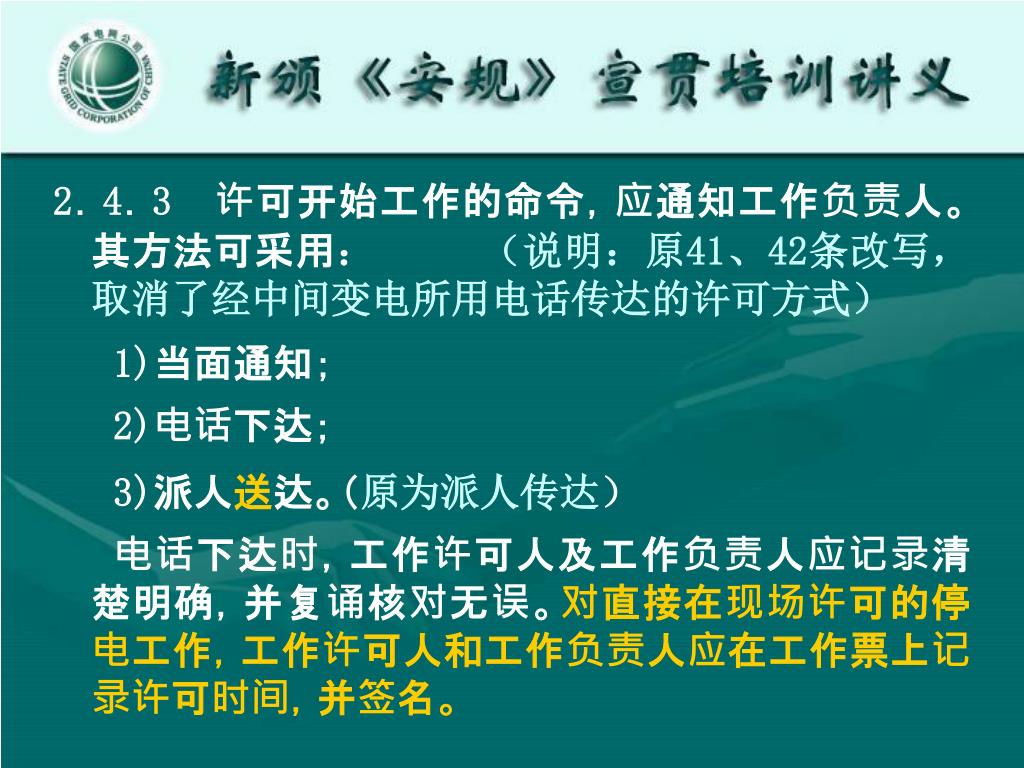 国家电网公司 STATE GRID CORPORATION OF CHINA

新颁《安规》宣贯培训讲义

2.4.3 许可开始工作的命令，应通知工作负责人。其方法可采用： （说明：原41、42条改写，取消了经中间变电所用电话传达的许可方式）

1)当面通知；

2)电话下达；

3)派人送达。(原为派人传达)

电话下达时，工作许可人及工作负责人应记录清楚明确，并复诵核对无误。对直接在现场许可的停电工作，工作许可人和工作负责人应在工作票上记录许可时间，并签名。